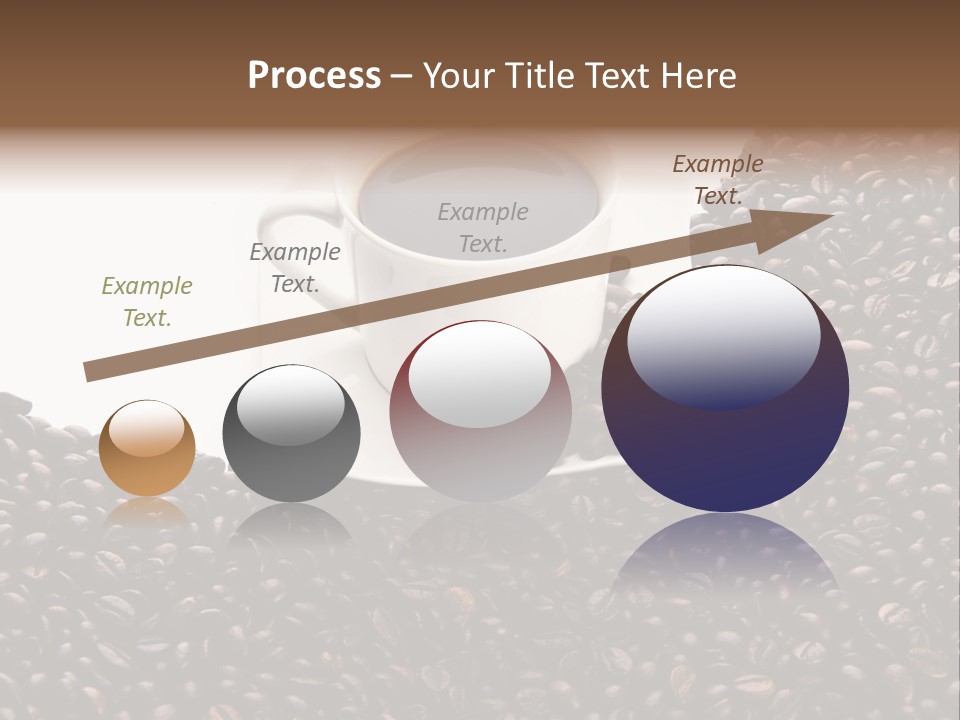 Process – Your Title Text Here

Example Text.

Example Text.

Example Text.

Example Text.